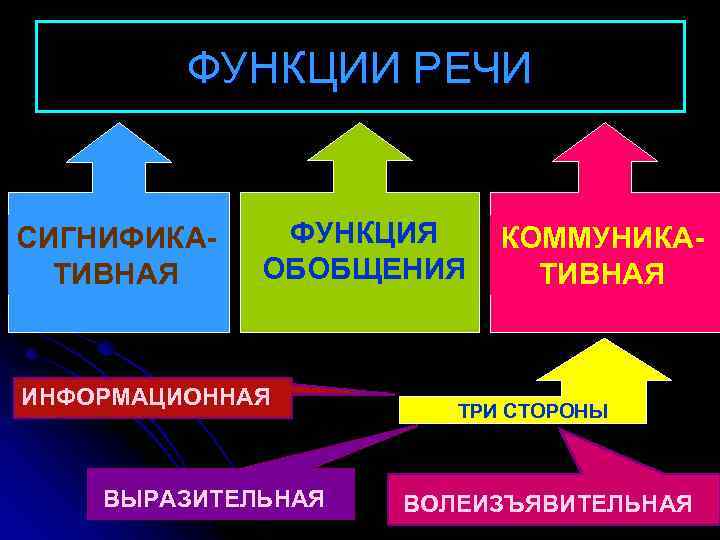 ФУНКЦИИ РЕЧИ

СИГНИФИКАТИВНАЯ

ФУНКЦИЯ ОБОБЩЕНИЯ

КОММУНИКАТИВНАЯ

ИНФОРМАЦИОННАЯ

ТРИ СТОРОНЫ

ВЫРАЗИТЕЛЬНАЯ

ВОЛЕИЗЪЯВИТЕЛЬНАЯ